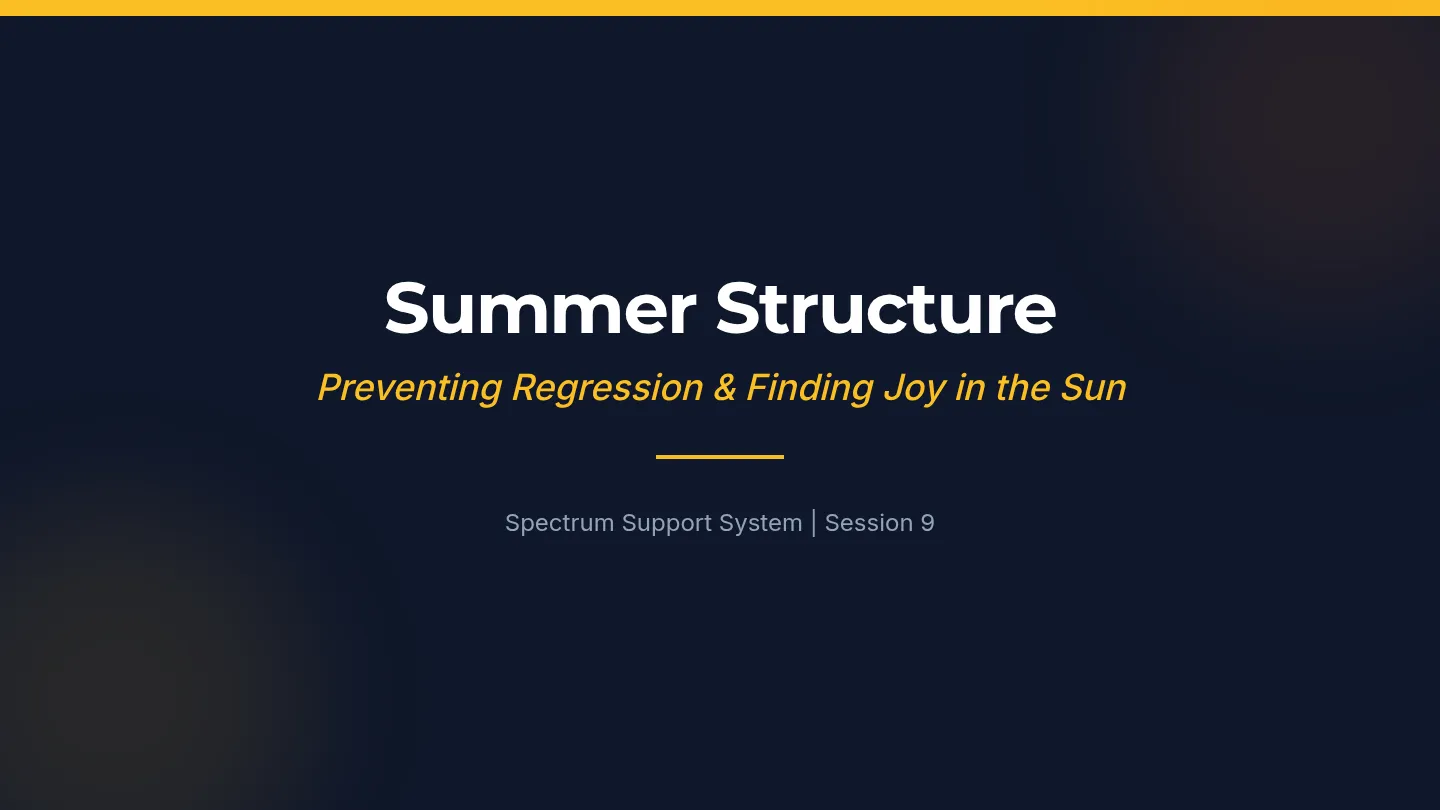 Summer Structure

Preventing Regression & Finding Joy in the Sun

Spectrum Support System | Session 9